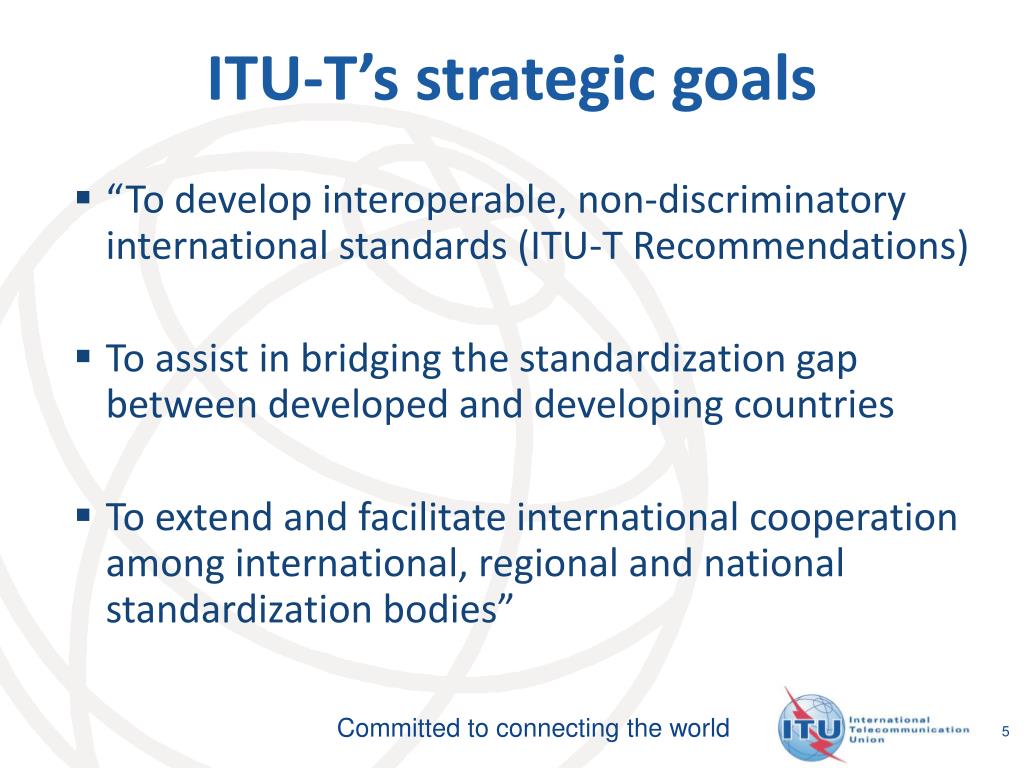 ITU-T's strategic goals

▪ "To develop interoperable, non-discriminatory international standards (ITU-T Recommendations)

▪ To assist in bridging the standardization gap between developed and developing countries

▪ To extend and facilitate international cooperation among international, regional and national standardization bodies"

Committed to connecting the world

ITU International Telecommunication Union

5